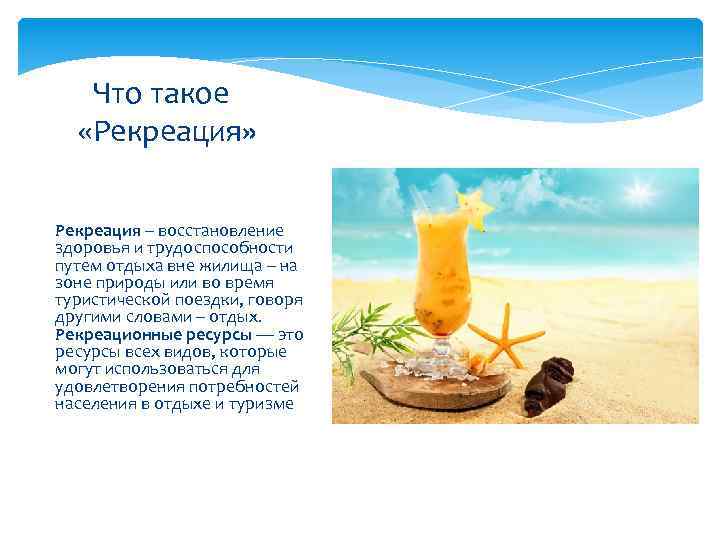 Что такое «Рекреация»

Рекреация – восстановление здоровья и трудоспособности путем отдыха вне жилища – на зоне природы или во время туристической поездки, говоря другими словами – отдых. Рекреационные ресурсы — это ресурсы всех видов, которые могут использоваться для удовлетворения потребностей населения в отдыхе и туризме